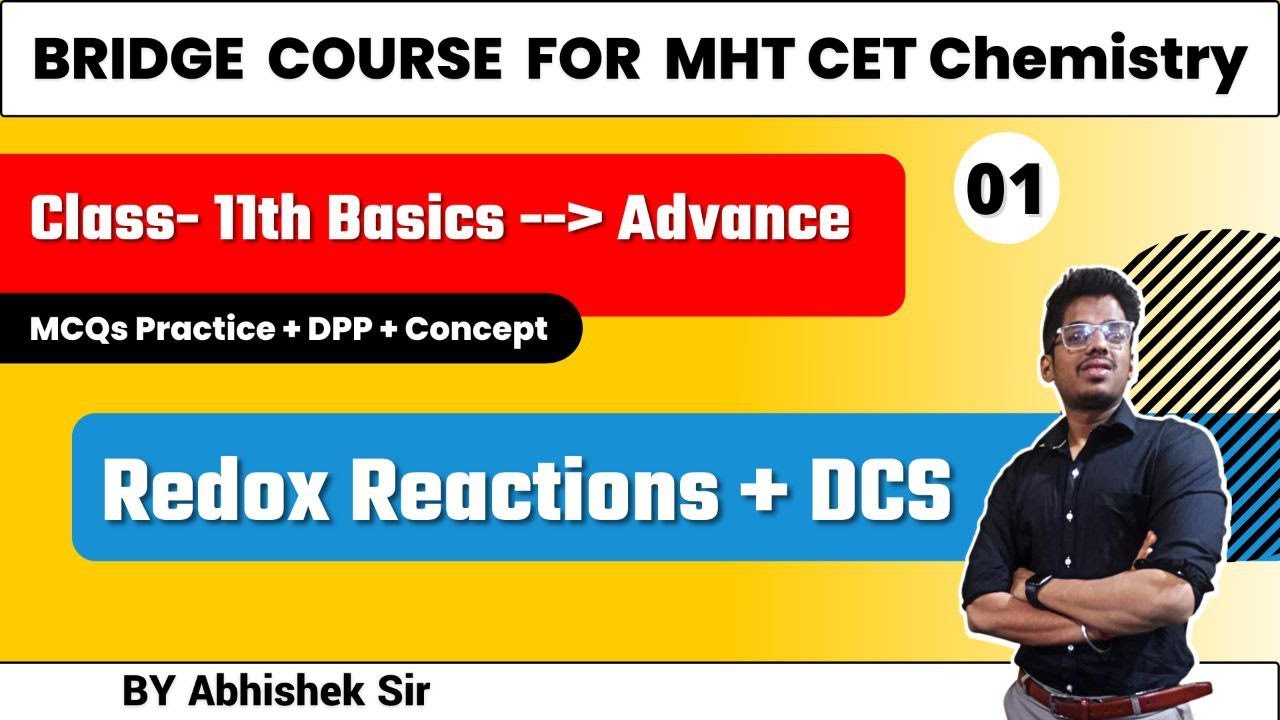 BRIDGE COURSE FOR MHT CET Chemistry

Class- 11th Basics --> Advance

01

MCQs Practice + DPP + Concept

Redox Reactions + DCS

BY Abhishek Sir